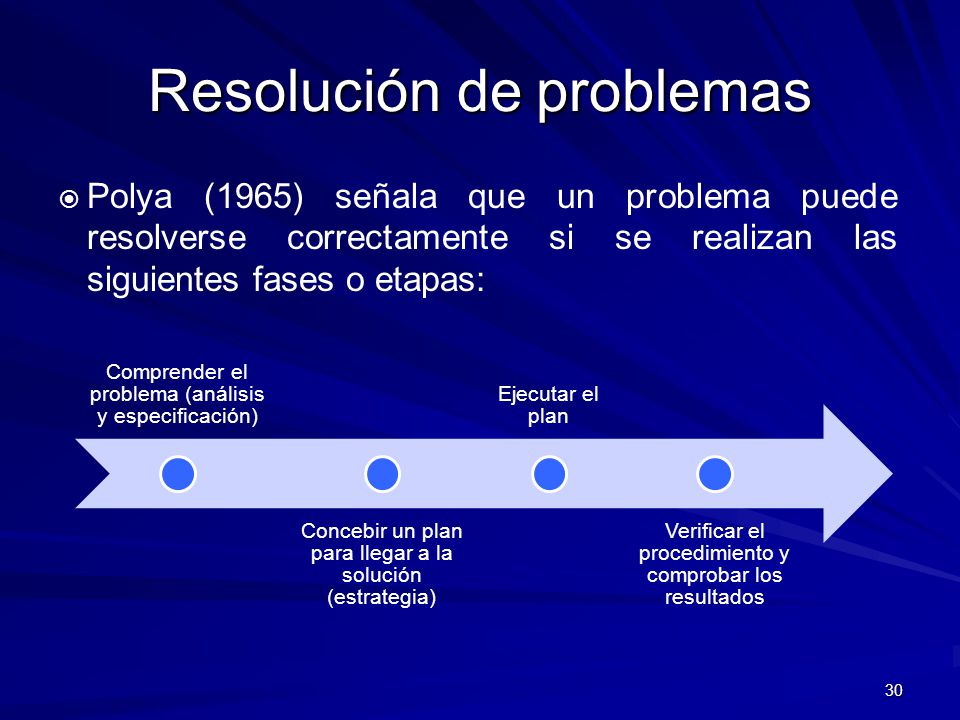 Resolución de problemas

Polya (1965) señala que un problema puede resolverse correctamente si se realizan las siguientes fases o etapas:

Comprender el problema (análisis y especificación)

Concebir un plan para llegar a la solución (estrategia)

Ejecutar el plan

Verificar el procedimiento y comprobar los resultados

30